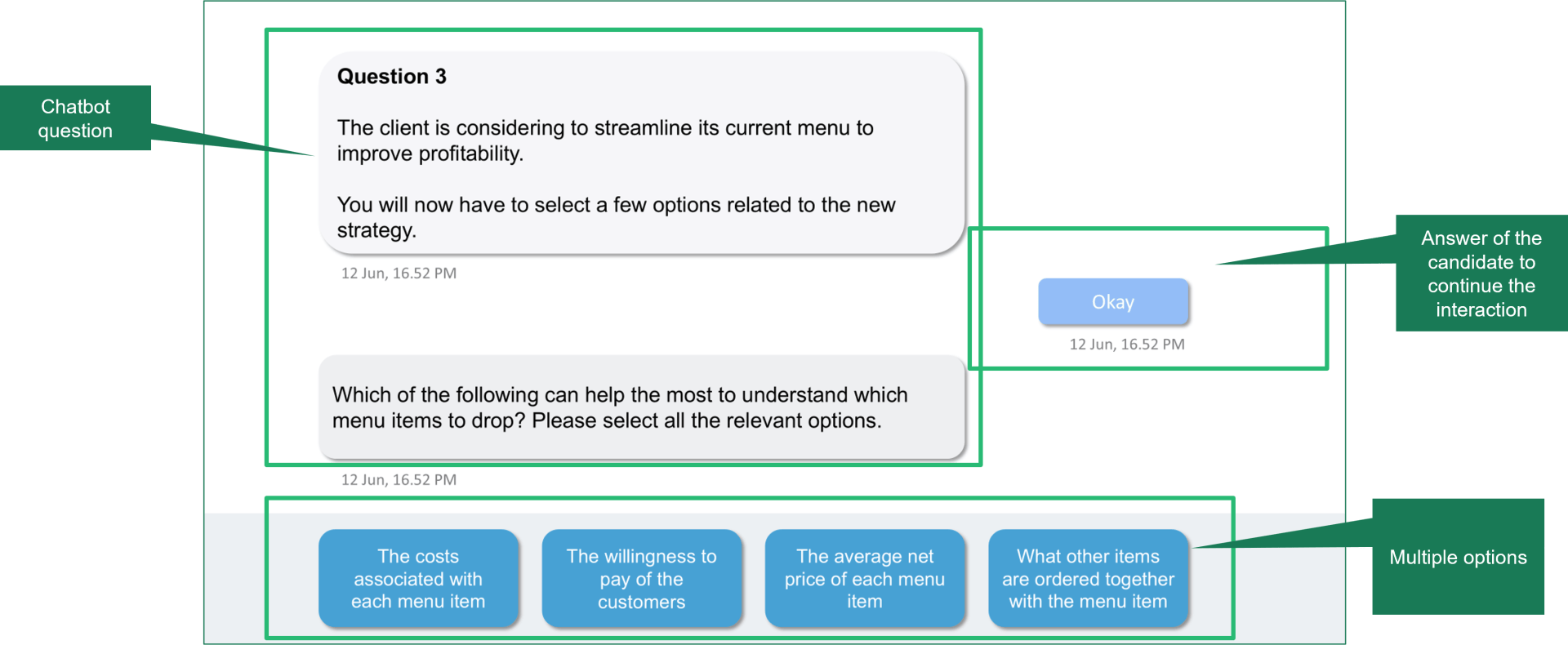 Chatbot question

Question 3

The client is considering to streamline its current menu to improve profitability.

You will now have to select a few options related to the new strategy.

12 Jun, 16.52 PM

Okay

12 Jun, 16.52 PM

Answer of the candidate to continue the interaction

Which of the following can help the most to understand which menu items to drop? Please select all the relevant options.

12 Jun, 16.52 PM

The costs associated with each menu item

The willingness to pay of the customers

The average net price of each menu item

What other items are ordered together with the menu item

Multiple options